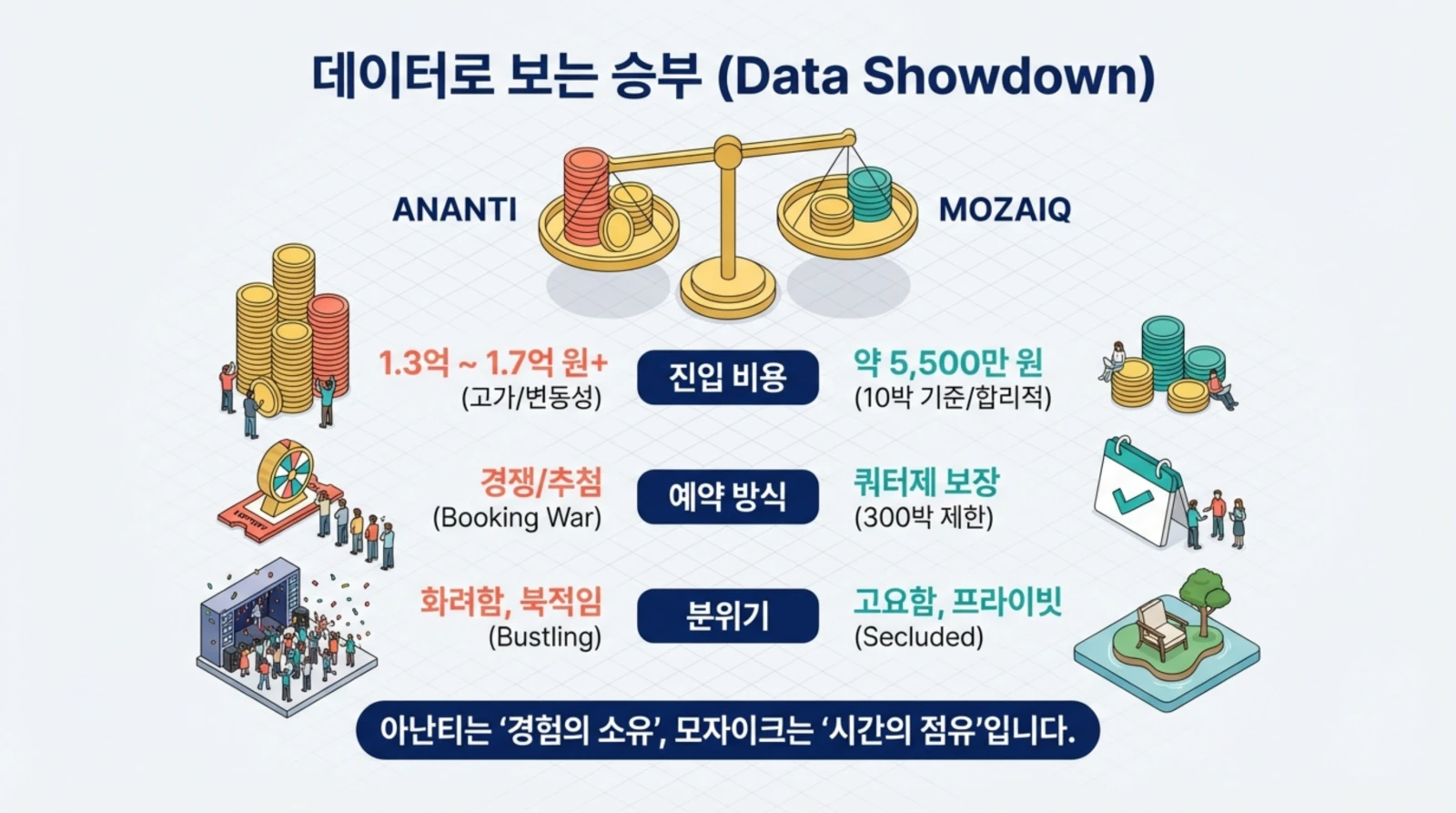 데이터로 보는 승부 (Data Showdown)

ANANTI

MOZAIQ

1.3억 ~ 1.7억 원+
(고가/변동성)

진입 비용

약 5,500만 원
(10박 기준/합리적)

경쟁/추첨
(Booking War)

예약 방식

쿼터제 보장
(300박 제한)

화려함, 북적임
(Bustling)

분위기

고요함, 프라이빗
(Secluded)

아난티는 '경험의 소유', 모자이크는 '시간의 점유'입니다.